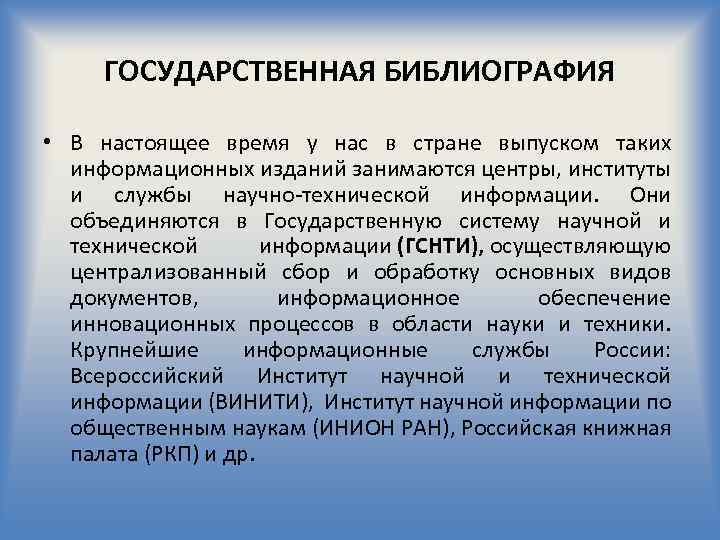 ГОСУДАРСТВЕННАЯ БИБЛИОГРАФИЯ

• В настоящее время у нас в стране выпуском таких информационных изданий занимаются центры, институты и службы научно-технической информации. Они объединяются в Государственную систему научной и технической информации (ГСНТИ), осуществляющую централизованный сбор и обработку основных видов документов, информационное обеспечение инновационных процессов в области науки и техники. Крупнейшие информационные службы России: Всероссийский Институт научной и технической информации (ВИНИТИ), Институт научной информации по общественным наукам (ИНИОН РАН), Российская книжная палата (РКП) и др.